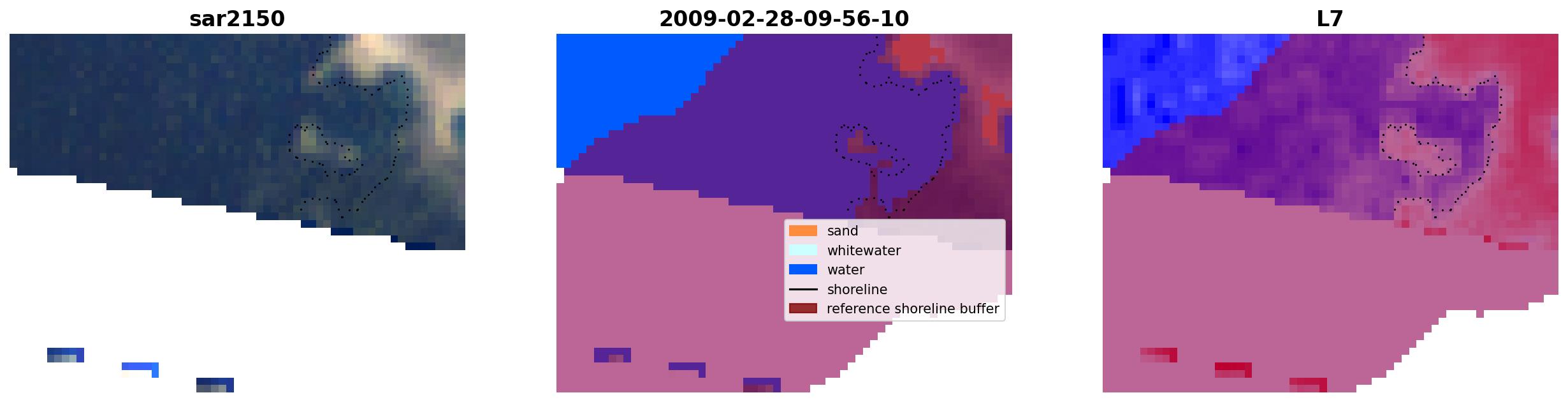 sar2150

2009-02-28-09-56-10

sand
whitewater
water
shoreline
reference shoreline buffer

L7